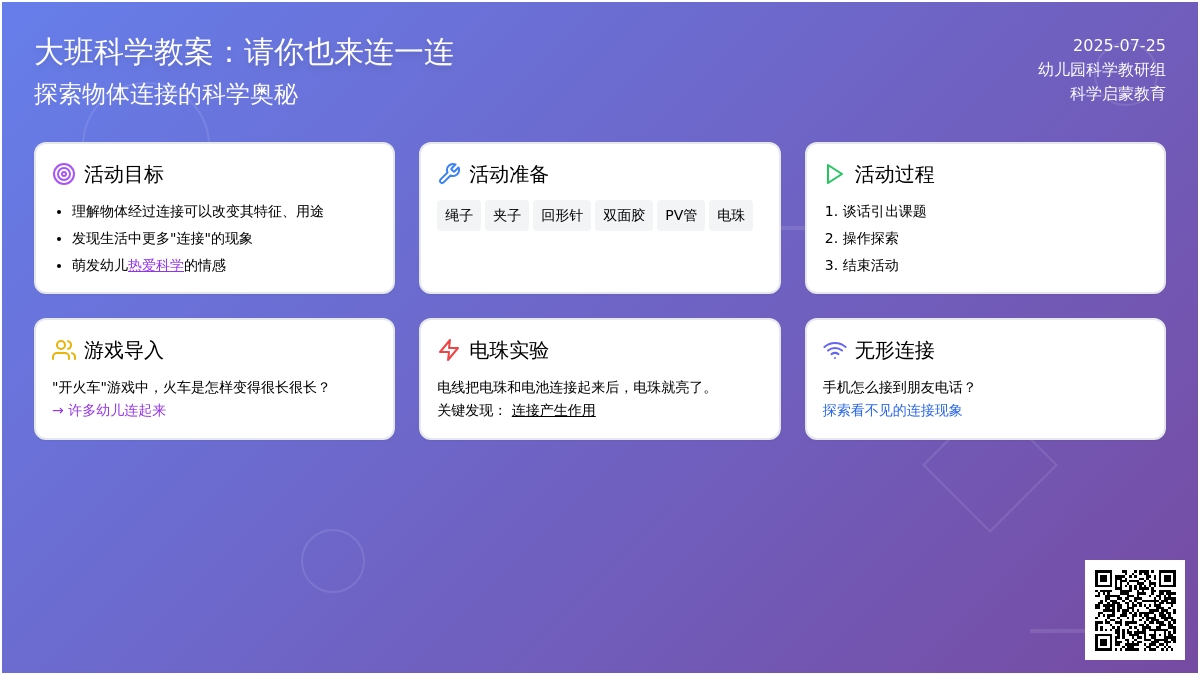 大班科学教案：请你也来连一连
探索物体连接的科学奥秘

2025-07-25
幼儿园科学教研组
科学启蒙教育

活动目标
- 理解物体经过连接可以改变其特征、用途
- 发现生活中更多"连接"的现象
- 萌发幼儿热爱科学的情感

活动准备
绳子 夹子 回形针 双面胶 PV管 电珠

活动过程
1. 谈话引出课题
2. 操作探索
3. 结束活动

游戏导入
"开火车"游戏中，火车是怎样变得很长很长？
→ 许多幼儿连起来

电珠实验
电线把电珠和电池连接起来后，电珠就亮了。
关键发现： 连接产生作用

无形连接
手机怎么接到朋友电话？
探索看不见的连接现象